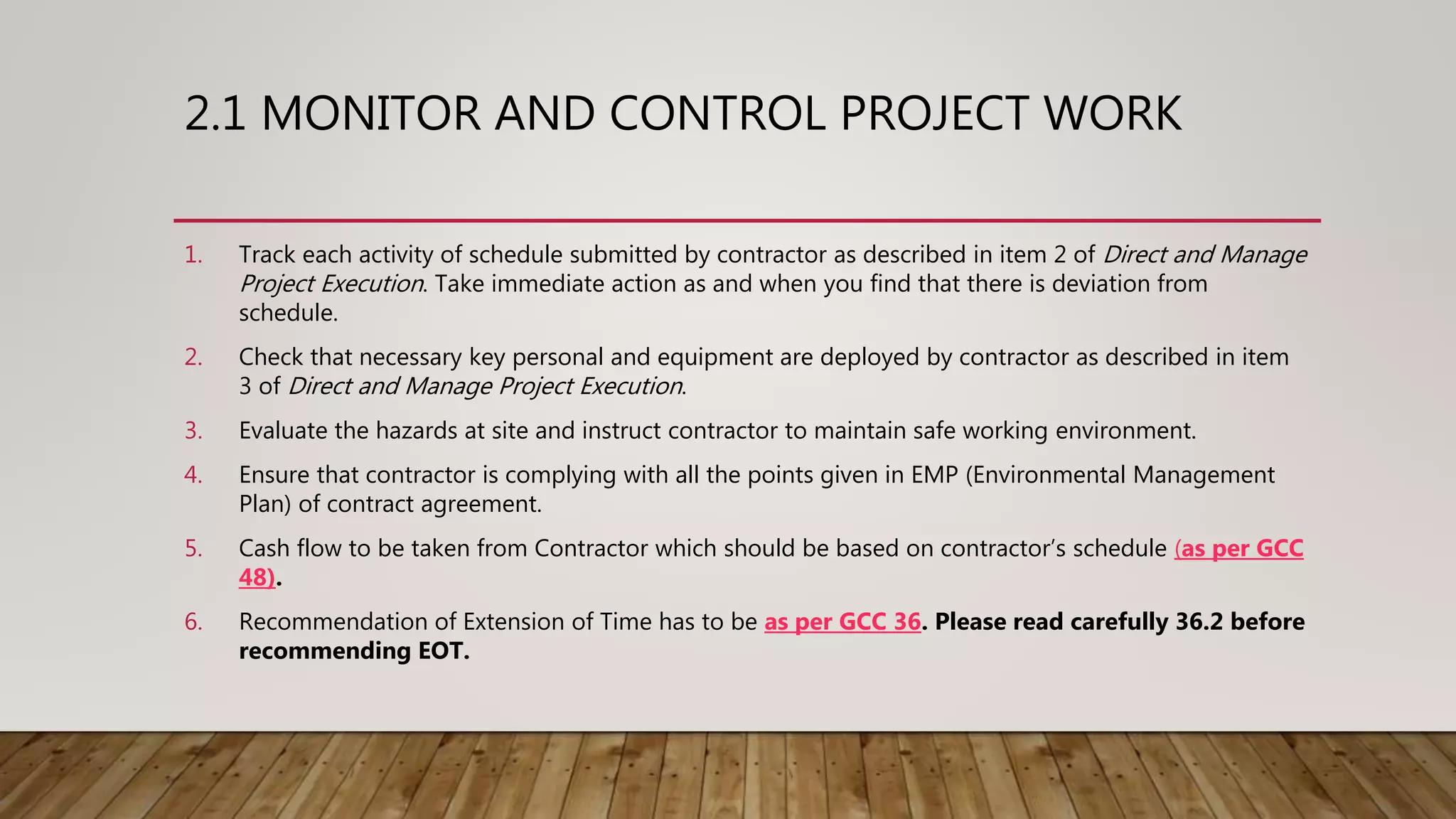 2.1 MONITOR AND CONTROL PROJECT WORK

1. Track each activity of schedule submitted by contractor as described in item 2 of Direct and Manage Project Execution. Take immediate action as and when you find that there is deviation from schedule.

2. Check that necessary key personal and equipment are deployed by contractor as described in item 3 of Direct and Manage Project Execution.

3. Evaluate the hazards at site and instruct contractor to maintain safe working environment.

4. Ensure that contractor is complying with all the points given in EMP (Environmental Management Plan) of contract agreement.

5. Cash flow to be taken from Contractor which should be based on contractor's schedule (as per GCC 48).

6. Recommendation of Extension of Time has to be as per GCC 36. Please read carefully 36.2 before recommending EOT.